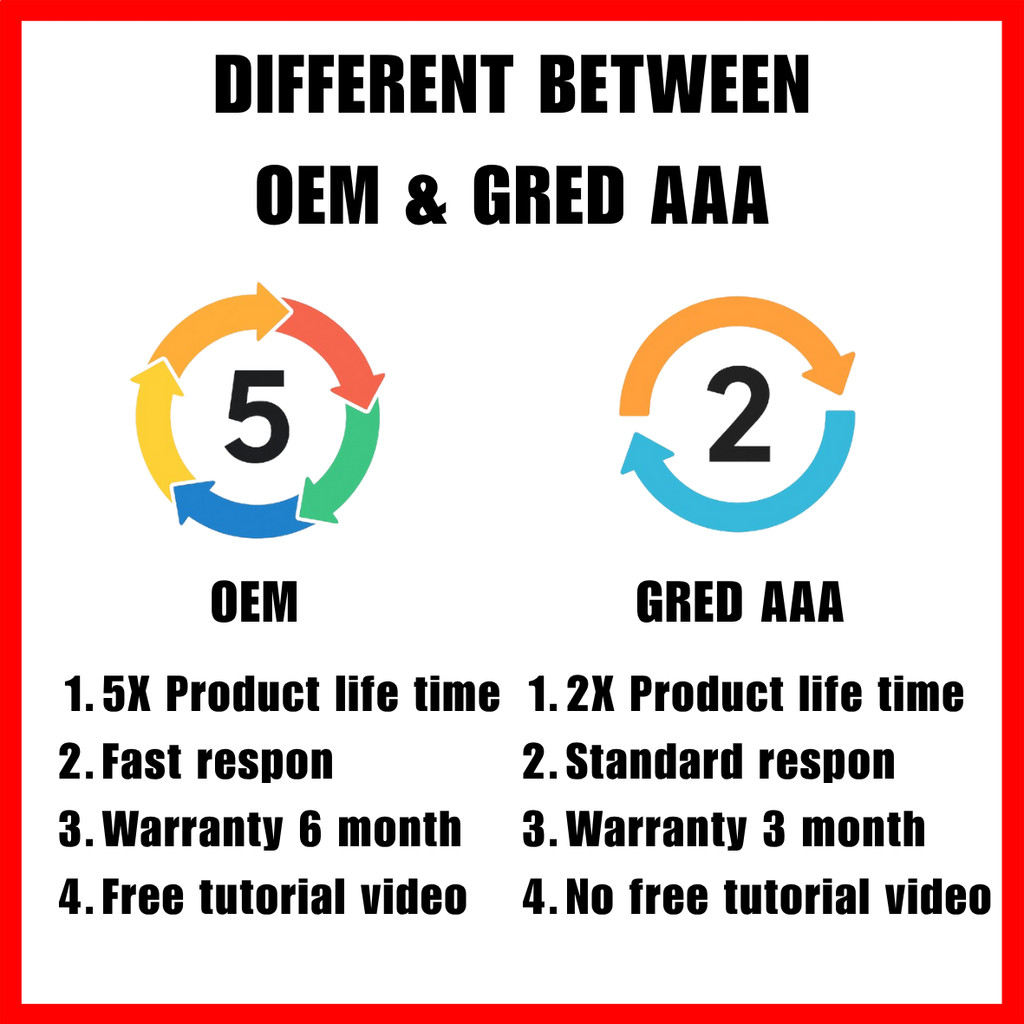 DIFFERENT BETWEEN
OEM & GRED AAA

5

OEM

1. 5X Product life time
2. Fast respon
3. Warranty 6 month
4. Free tutorial video

2

GRED AAA

1. 2X Product life time
2. Standard respon
3. Warranty 3 month
4. No free tutorial video